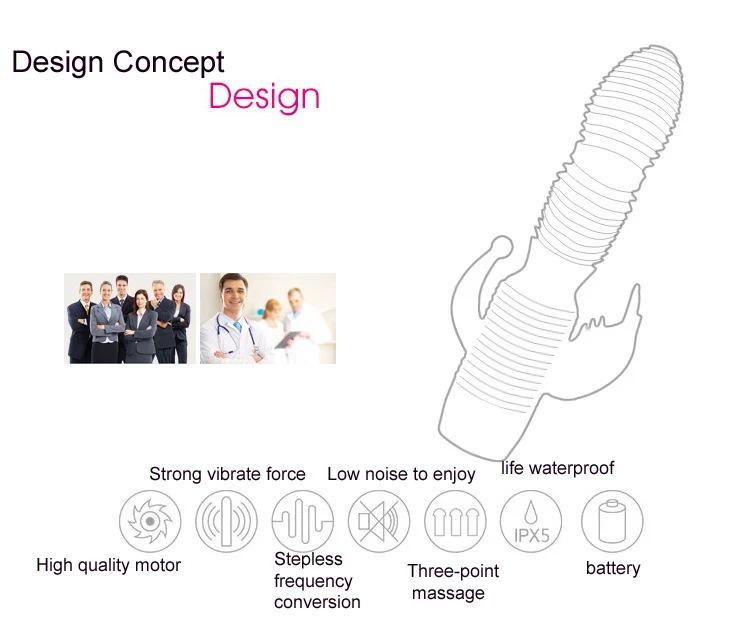 Design Concept
Design

Strong vibrate force
Low noise to enjoy
life waterproof

IPX5

High quality motor
Stepless frequency conversion
Three-point massage
battery